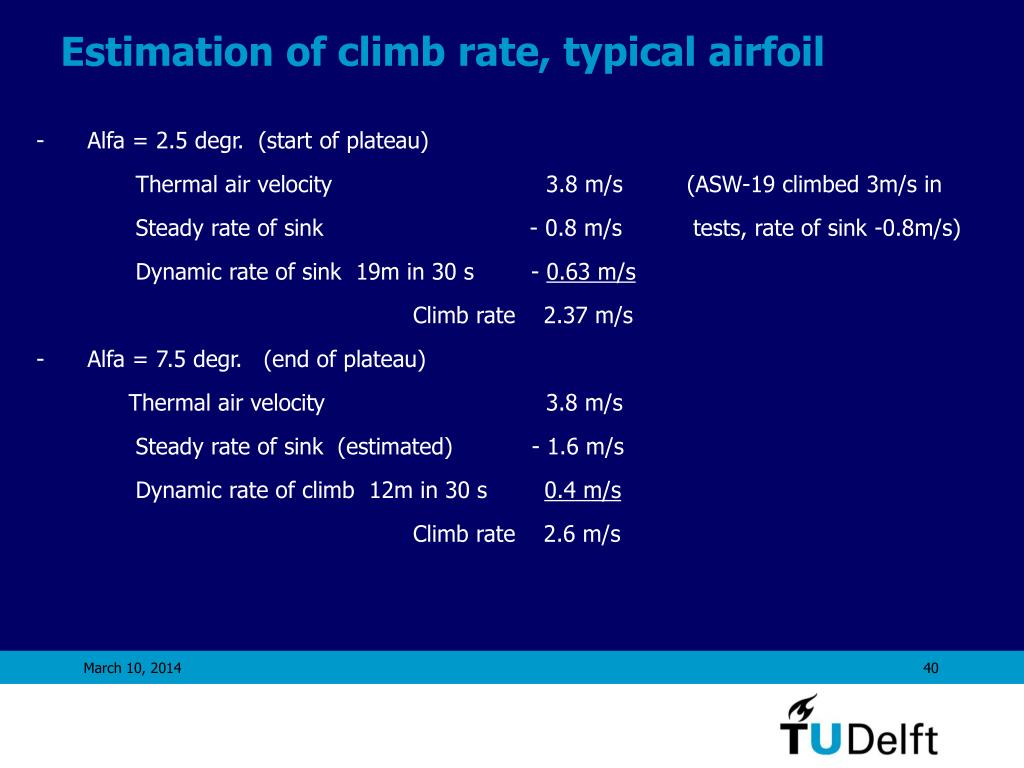 Estimation of climb rate, typical airfoil

- Alfa = 2.5 degr. (start of plateau)

Thermal air velocity 3.8 m/s (ASW-19 climbed 3m/s in

Steady rate of sink - 0.8 m/s tests, rate of sink -0.8m/s)

Dynamic rate of sink 19m in 30 s - 0.63 m/s

Climb rate 2.37 m/s

- Alfa = 7.5 degr. (end of plateau)

Thermal air velocity 3.8 m/s

Steady rate of sink (estimated) - 1.6 m/s

Dynamic rate of climb 12m in 30 s 0.4 m/s

Climb rate 2.6 m/s

March 10, 2014

40

TUDelft